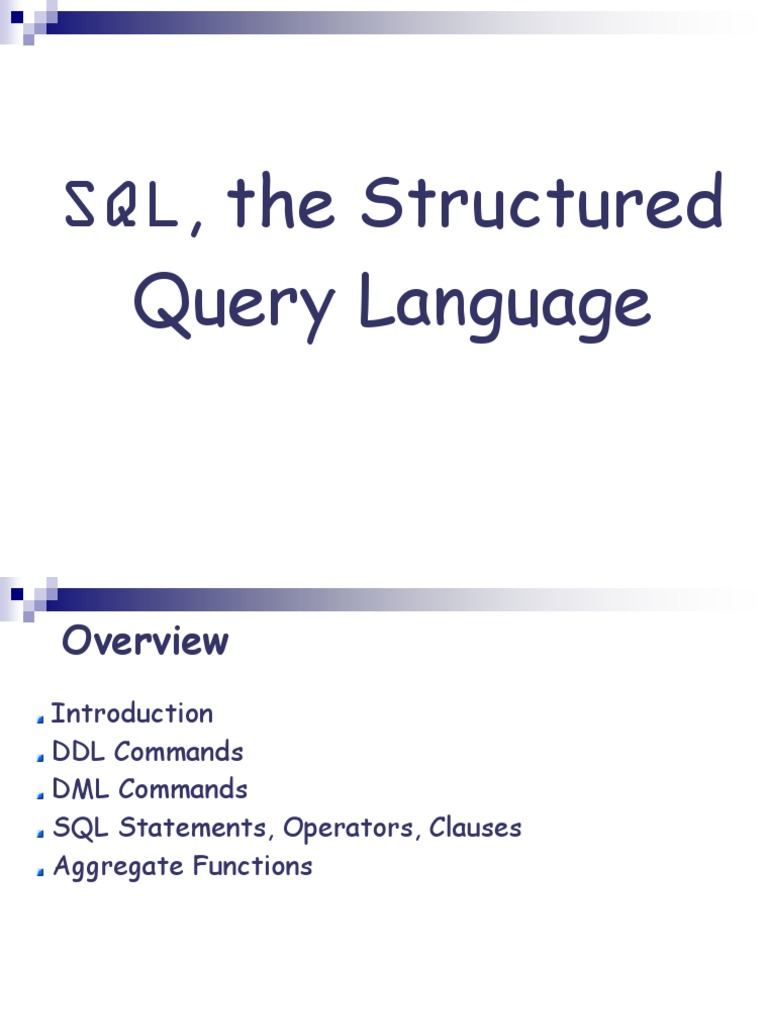 SQL, the Structured Query Language

Overview

Introduction
DDL Commands
DML Commands
SQL Statements, Operators, Clauses
Aggregate Functions